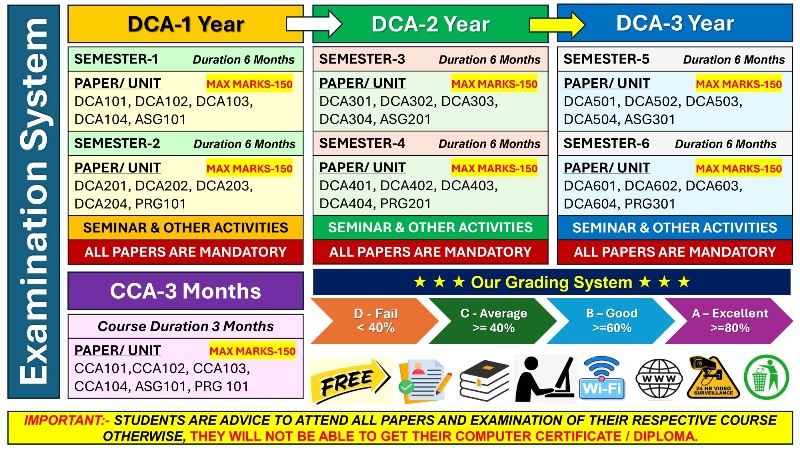 Examination System

DCA-1 Year

SEMESTER-1 Duration 6 Months

PAPER/ UNIT MAX MARKS-150

DCA101, DCA102, DCA103, DCA104, ASG101

SEMESTER-2 Duration 6 Months

PAPER/ UNIT MAX MARKS-150

DCA201, DCA202, DCA203, DCA204, PRG101

SEMINAR & OTHER ACTIVITIES

ALL PAPERS ARE MANDATORY

DCA-2 Year

SEMESTER-3 Duration 6 Months

PAPER/ UNIT MAX MARKS-150

DCA301, DCA302, DCA303, DCA304, ASG201

SEMESTER-4 Duration 6 Months

PAPER/ UNIT MAX MARKS-150

DCA401, DCA402, DCA403, DCA404, PRG201

SEMINAR & OTHER ACTIVITIES

ALL PAPERS ARE MANDATORY

DCA-3 Year

SEMESTER-5 Duration 6 Months

PAPER/ UNIT MAX MARKS-150

DCA501, DCA502, DCA503, DCA504, ASG301

SEMESTER-6 Duration 6 Months

PAPER/ UNIT MAX MARKS-150

DCA601, DCA602, DCA603, DCA604, PRG301

SEMINAR & OTHER ACTIVITIES

ALL PAPERS ARE MANDATORY

CCA-3 Months

Course Duration 3 Months

PAPER/ UNIT MAX MARKS-150

CCA101,CCA102, CCA103, CCA104, ASG101, PRG 101

★ ★ ★ Our Grading System ★ ★ ★

D - Fail < 40%

C - Average >= 40%

B – Good >=60%

A – Excellent >=80%

FREE

Wi-Fi

WWW

24 HR VIDEO SURVEILLANCE

IMPORTANT:- STUDENTS ARE ADVICE TO ATTEND ALL PAPERS AND EXAMINATION OF THEIR RESPECTIVE COURSE OTHERWISE, THEY WILL NOT BE ABLE TO GET THEIR COMPUTER CERTIFICATE / DIPLOMA.